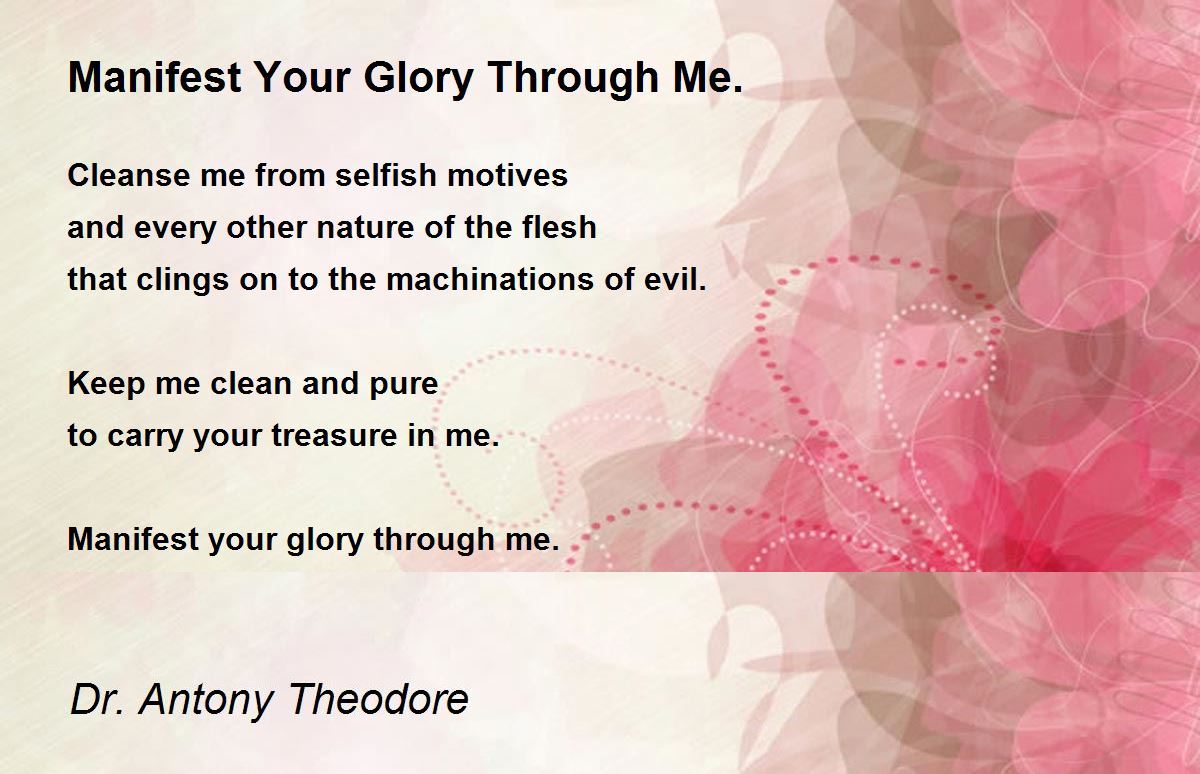 Manifest Your Glory Through Me.

Cleanse me from selfish motives
and every other nature of the flesh
that clings on to the machinations of evil.

Keep me clean and pure
to carry your treasure in me.

Manifest your glory through me.

Dr. Antony Theodore